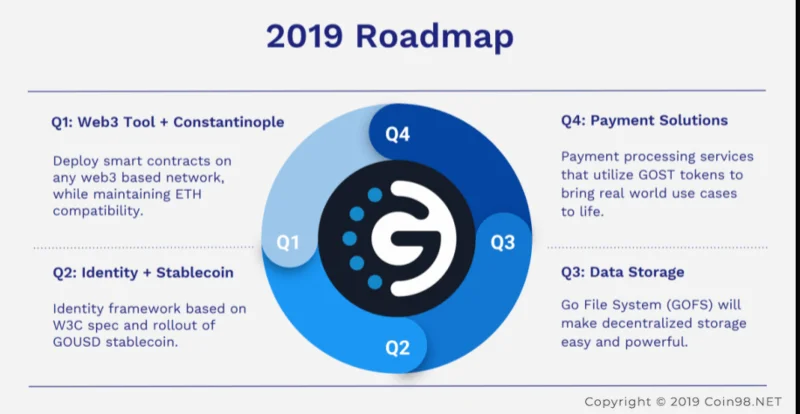 2019 Roadmap

Q1: Web3 Tool + Constantinople

Deploy smart contracts on any web3 based network, while maintaining ETH compatibility.

Q2: Identity + Stablecoin

Identity framework based on W3C spec and rollout of GOUSD stablecoin.

Q4

Q1

Q3

Q2

Q4: Payment Solutions

Payment processing services that utilize GOST tokens to bring real world use cases to life.

Q3: Data Storage

Go File System (GOFS) will make decentralized storage easy and powerful.

Copyright © 2019 Coin98.NET